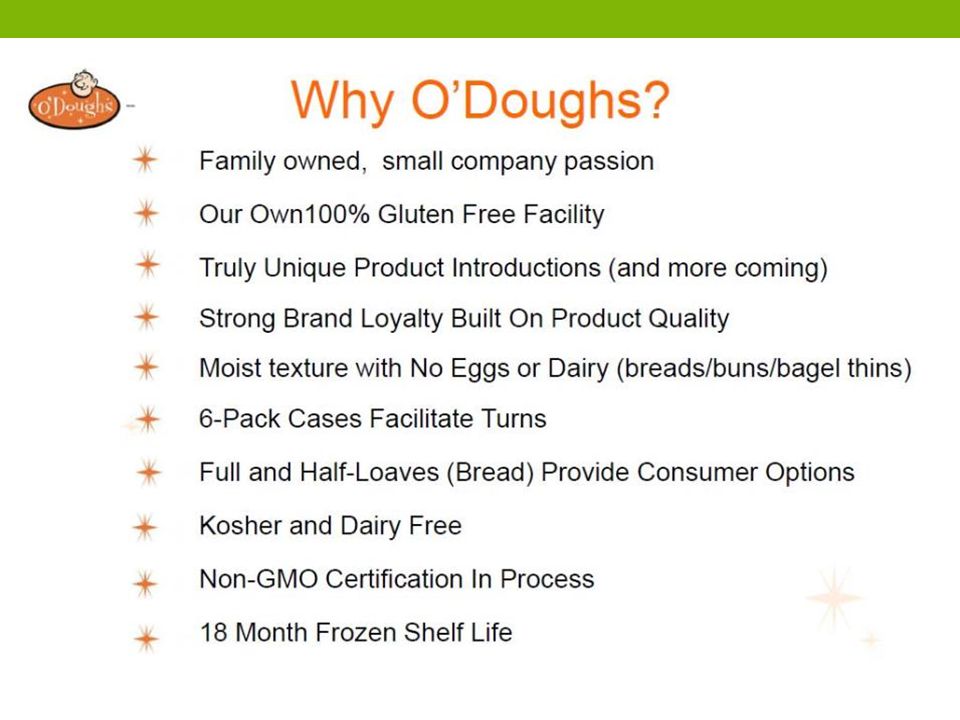 O'Doughs

Why O'Doughs?

Family owned, small company passion

Our Own100% Gluten Free Facility

Truly Unique Product Introductions (and more coming)

Strong Brand Loyalty Built On Product Quality

Moist texture with No Eggs or Dairy (breads/buns/bagel thins)

6-Pack Cases Facilitate Turns

Full and Half-Loaves (Bread) Provide Consumer Options

Kosher and Dairy Free

Non-GMO Certification In Process

18 Month Frozen Shelf Life